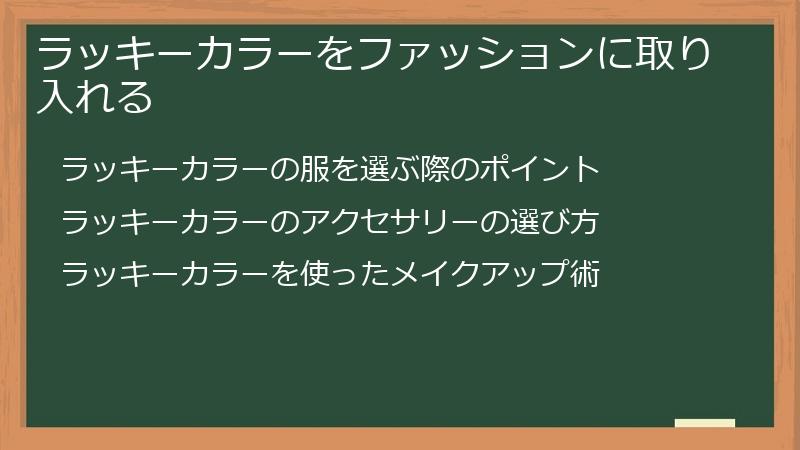 ラッキーカラーをファッションに取り入れる

ラッキーカラーの服を選ぶ際のポイント

ラッキーカラーのアクセサリーの選び方

ラッキーカラーを使ったメイクアップ術